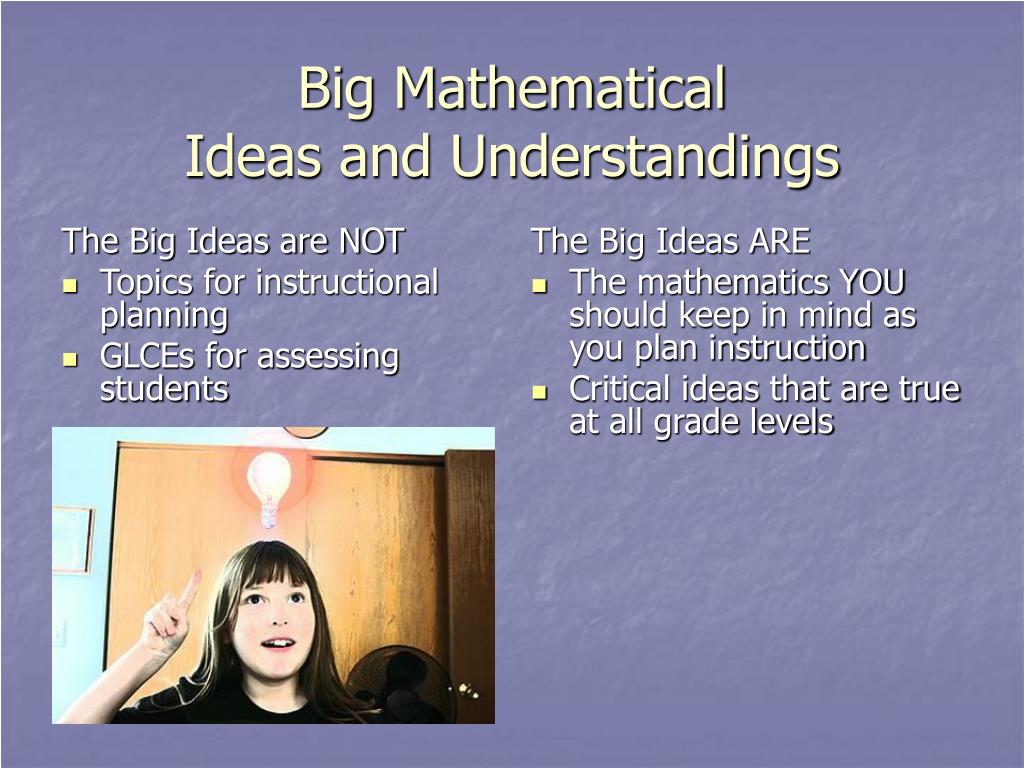 Big Mathematical
Ideas and Understandings

The Big Ideas are NOT
- Topics for instructional planning
- GLCEs for assessing students

The Big Ideas ARE
- The mathematics YOU should keep in mind as you plan instruction
- Critical ideas that are true at all grade levels